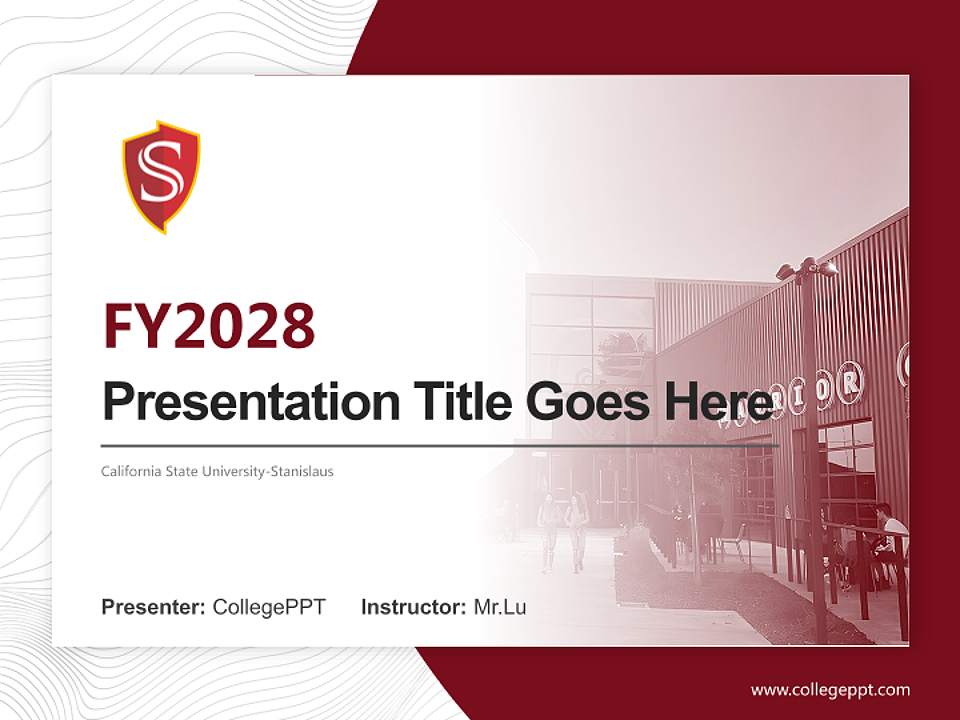 S

FY2028

Presentation Title Goes Here

California State University-Stanislaus

Presenter: CollegePPT Instructor: Mr.Lu

www.collegeppt.com